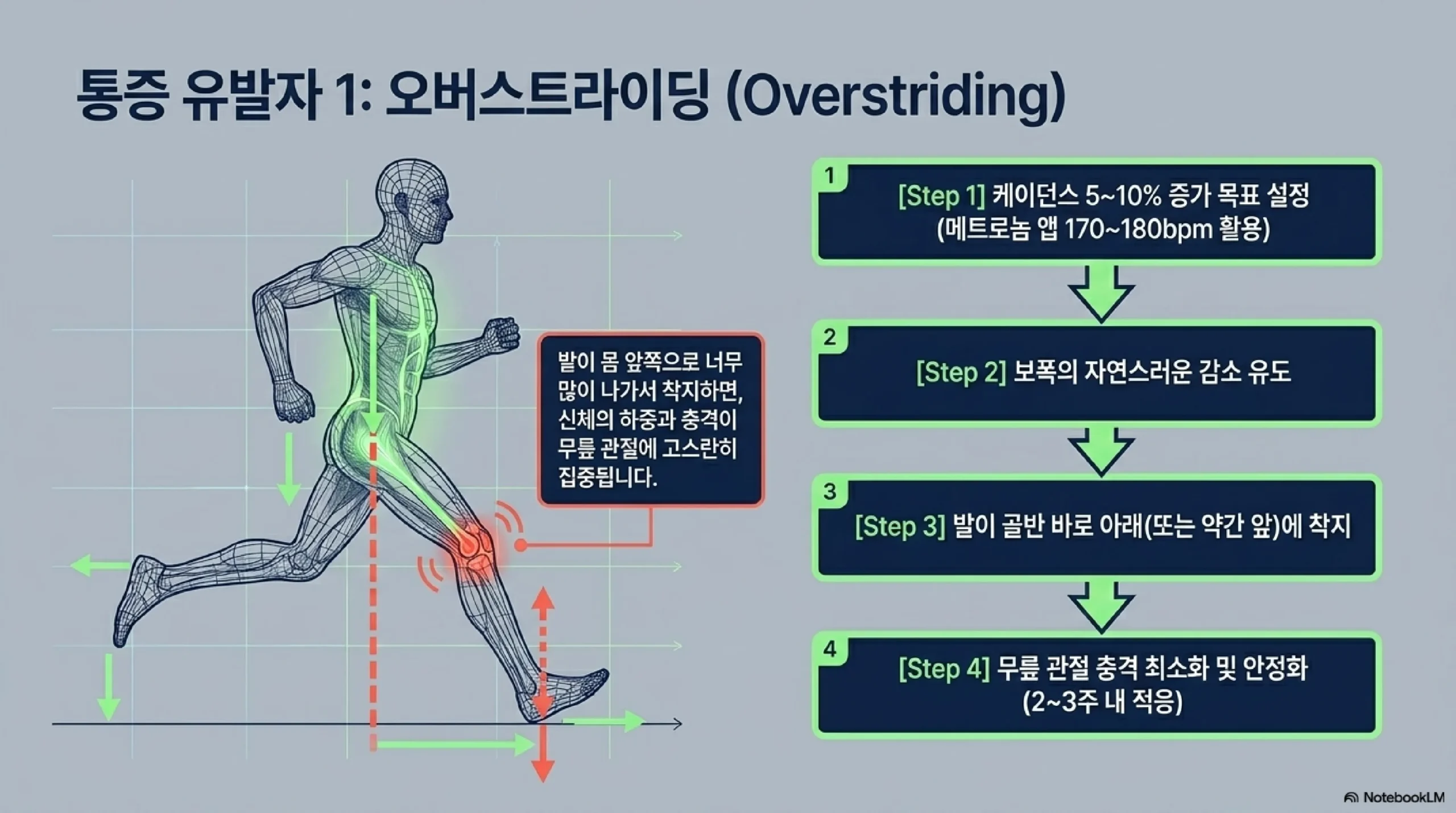 통증 유발자 1: 오버스트라이딩 (Overstriding)

발이 몸 앞쪽으로 너무 많이 나가서 착지하면, 신체의 하중과 충격이 무릎 관절에 고스란히 집중됩니다.

1
[Step 1] 케이던스 5~10% 증가 목표 설정 (메트로놈 앱 170~180bpm 활용)

2
[Step 2] 보폭의 자연스러운 감소 유도

3
[Step 3] 발이 골반 바로 아래(또는 약간 앞)에 착지

4
[Step 4] 무릎 관절 충격 최소화 및 안정화 (2~3주 내 적응)

NotebookLM